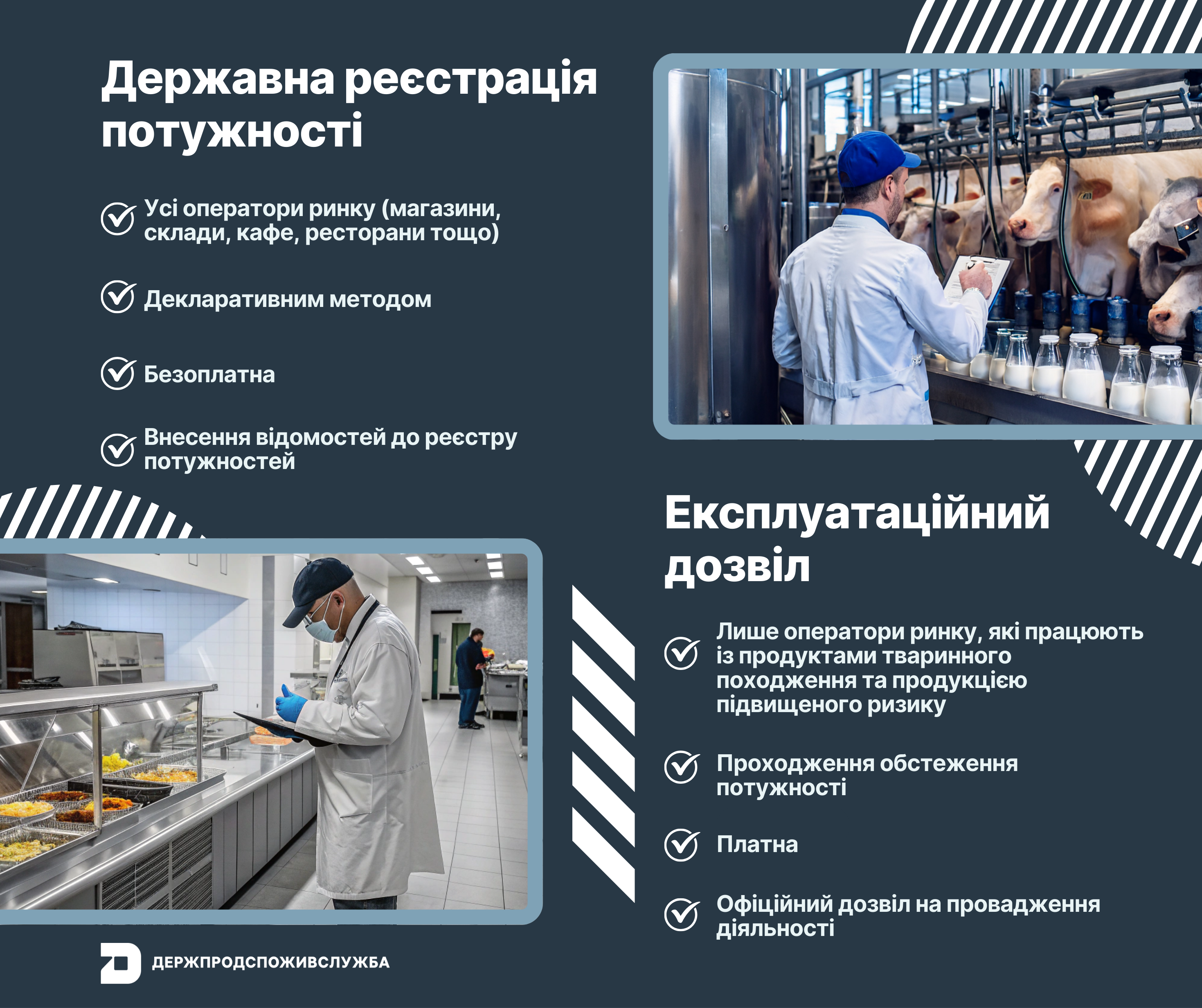 Державна реєстрація потужності

Усі оператори ринку (магазини, склади, кафе, ресторани тощо)

Декларативним методом

Безоплатна

Внесення відомостей до реєстру потужностей

Експлуатаційний дозвіл

Лише оператори ринку, які працюють із продуктами тваринного походження та продукцією підвищеного ризику

Проходження обстеження потужності

Платна

Офіційний дозвіл на провадження діяльності

ДЕРЖПРОДСПОЖИВСЛУЖБА